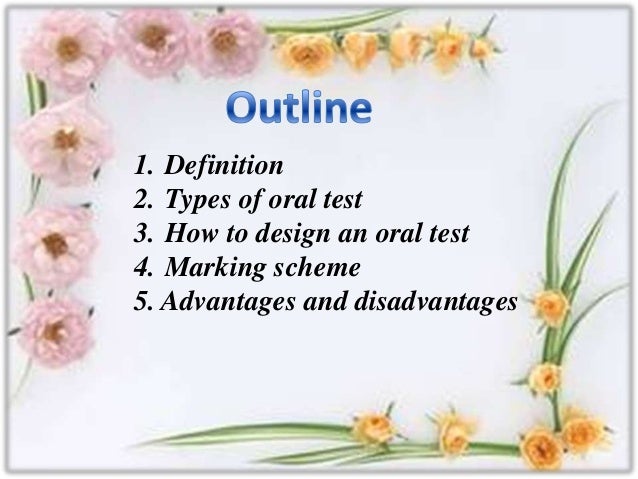 Outline

1. Definition
2. Types of oral test
3. How to design an oral test
4. Marking scheme
5. Advantages and disadvantages